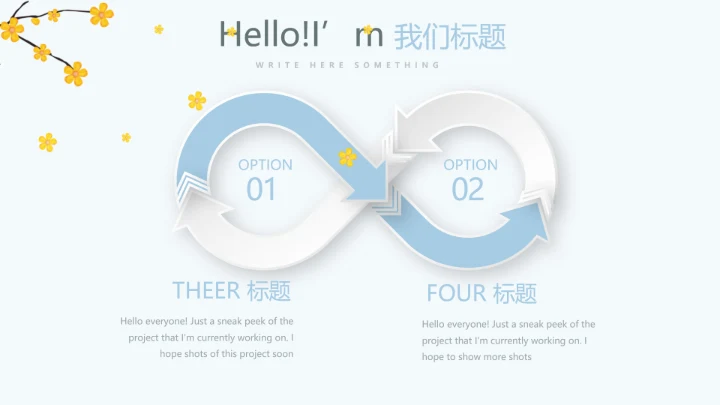 Hello!I’m 我们标题

WRITE HERE SOMETHING

OPTION
01

OPTION
02

THEER 标题

Hello everyone! Just a sneak peek of the project that I'm currently working on. I hope shots of this project soon

FOUR 标题

Hello everyone! Just a sneak peek of the project that I'm currently working on. I hope to show more shots